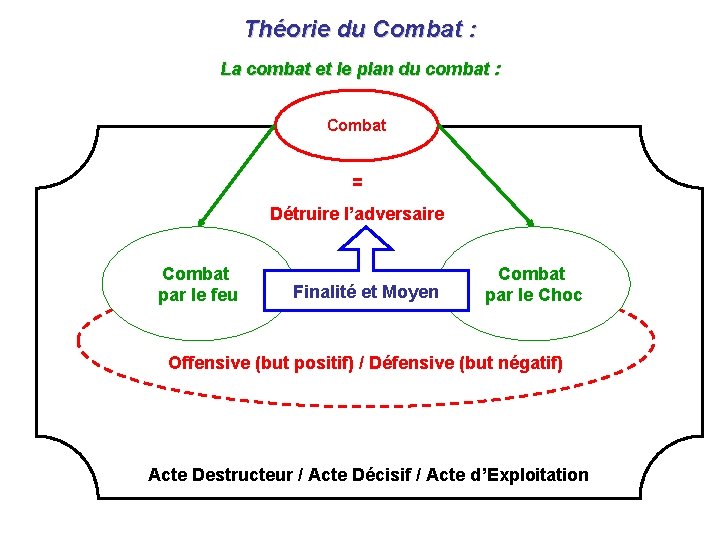 Théorie du Combat :

La combat et le plan du combat :

Combat

=

Détruire l'adversaire

Combat par le feu

Finalité et Moyen

Combat par le Choc

Offensive (but positif) / Défensive (but négatif)

Acte Destructeur / Acte Décisif / Acte d'Exploitation